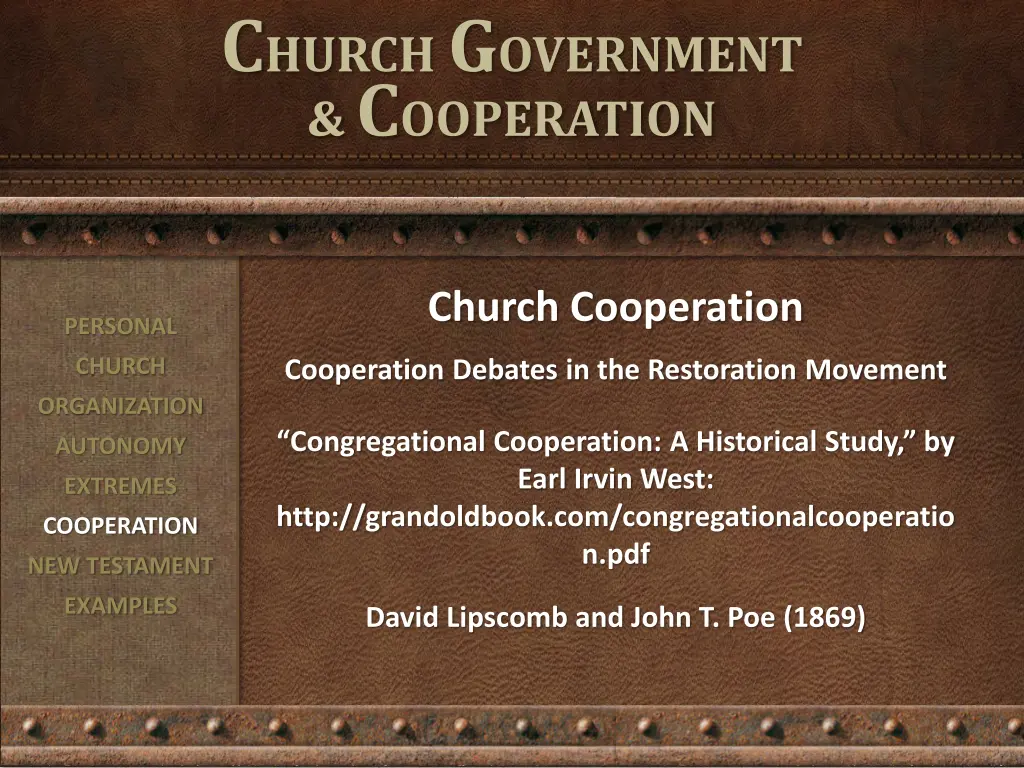 CHURCH GOVERNMENT & COOPERATION

PERSONAL
CHURCH
ORGANIZATION
AUTONOMY
EXTREMES
COOPERATION
NEW TESTAMENT
EXAMPLES

Church Cooperation

Cooperation Debates in the Restoration Movement

“Congregational Cooperation: A Historical Study,” by Earl Irvin West: http://grandoldbook.com/congregationalcooperation.pdf

David Lipscomb and John T. Poe (1869)